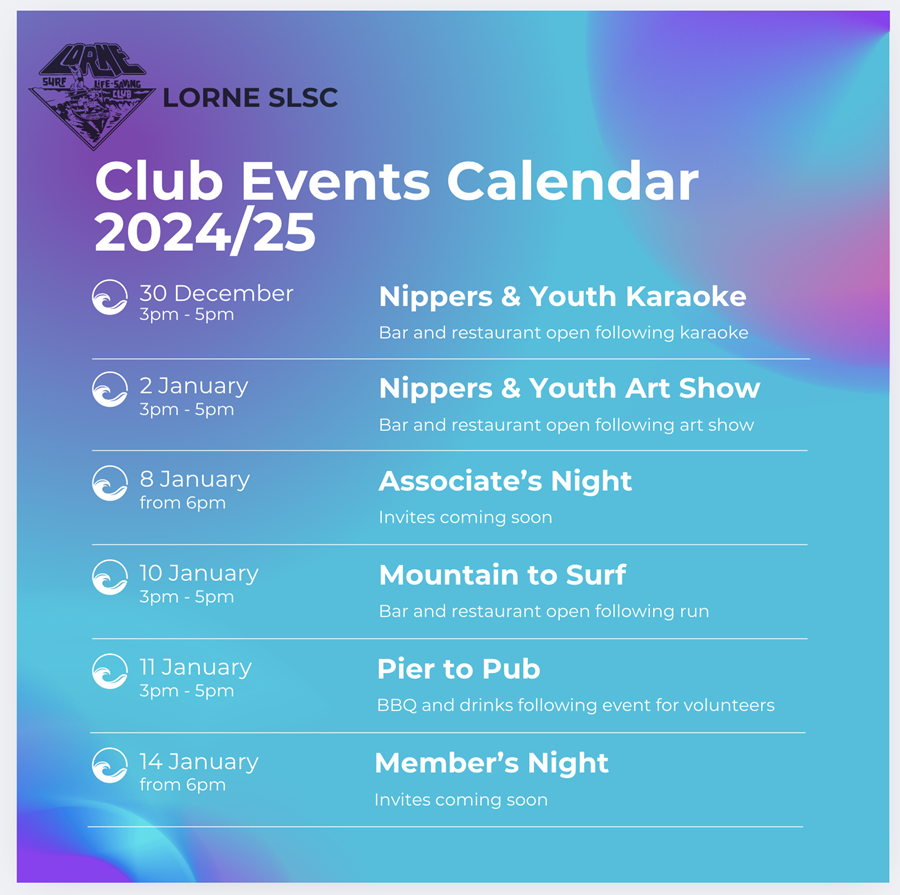 LORNE SURF LIFE-SAVING CLUB

LORNE SLSC

Club Events Calendar 2024/25

30 December
3pm - 5pm

Nippers & Youth Karaoke
Bar and restaurant open following karaoke

2 January
3pm - 5pm

Nippers & Youth Art Show
Bar and restaurant open following art show

8 January
from 6pm

Associate's Night
Invites coming soon

10 January
3pm - 5pm

Mountain to Surf
Bar and restaurant open following run

11 January
3pm - 5pm

Pier to Pub
BBQ and drinks following event for volunteers

14 January
from 6pm

Member's Night
Invites coming soon